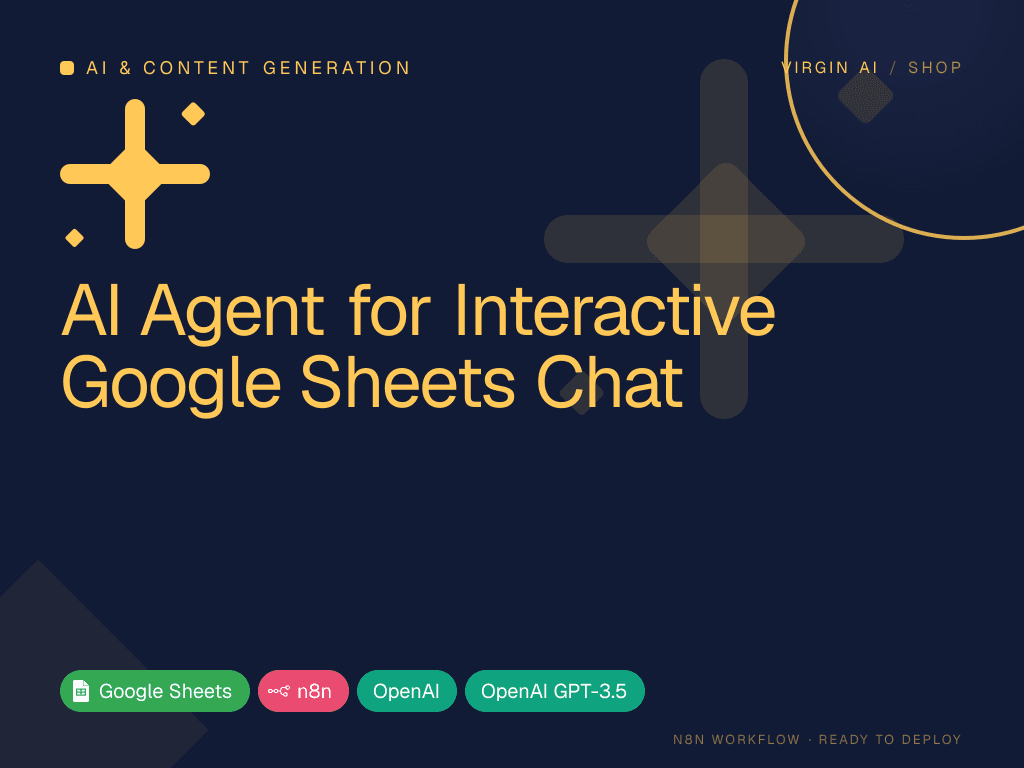 AI & CONTENT GENERATION

VIRGIN AI / SHOP

AI Agent for Interactive Google Sheets Chat

Google Sheets
n8n
OpenAI
OpenAI GPT-3.5

N8N WORKFLOW · READY TO DEPLOY